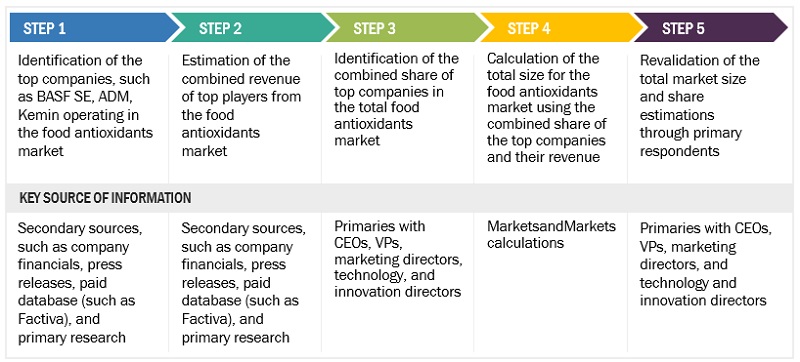 | STEP 1 | STEP 2 | STEP 3 | STEP 4 | STEP 5 |
|---|---|---|---|---|
| Identification of the top companies, such as BASF SE, ADM, Kemin operating in the food antioxidants market | Estimation of the combined revenue of top players from the food antioxidants market | Identification of the combined share of top companies in the total food antioxidants market | Calculation of the total size for the food antioxidants market using the combined share of the top companies and their revenue | Revalidation of the total market size and share estimations through primary respondents |
| KEY SOURCE OF INFORMATION | | | | |
| Secondary sources, such as company financials, press releases, paid database (such as Factiva), and primary research | Secondary sources, such as company financials, press releases, paid database (such as Factiva), and primary research | Primaries with CEOs, VPs, marketing directors, technology, and innovation directors | MarketsandMarkets calculations | Primaries with CEOs, VPs, marketing directors, and technology and innovation directors |